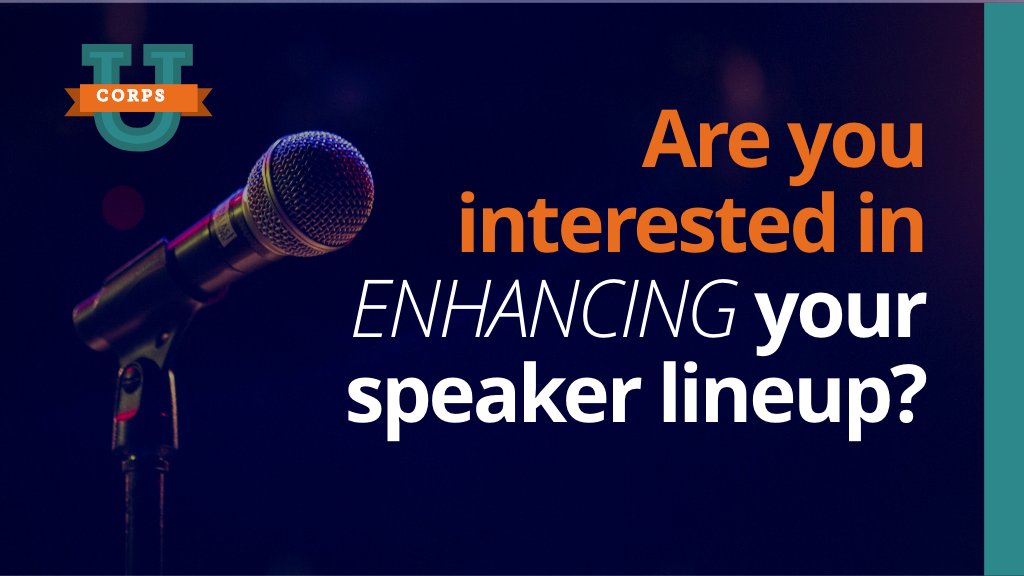 U
CORPS

Are you interested in ENHANCING your speaker lineup?